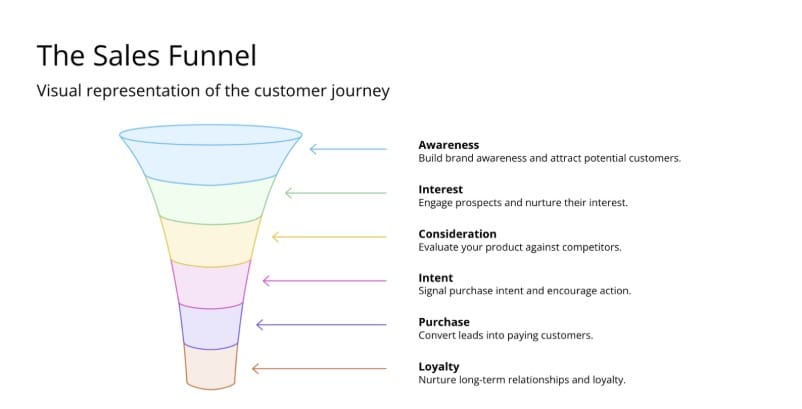 The Sales Funnel

Visual representation of the customer journey

Awareness
Build brand awareness and attract potential customers.

Interest
Engage prospects and nurture their interest.

Consideration
Evaluate your product against competitors.

Intent
Signal purchase intent and encourage action.

Purchase
Convert leads into paying customers.

Loyalty
Nurture long-term relationships and loyalty.